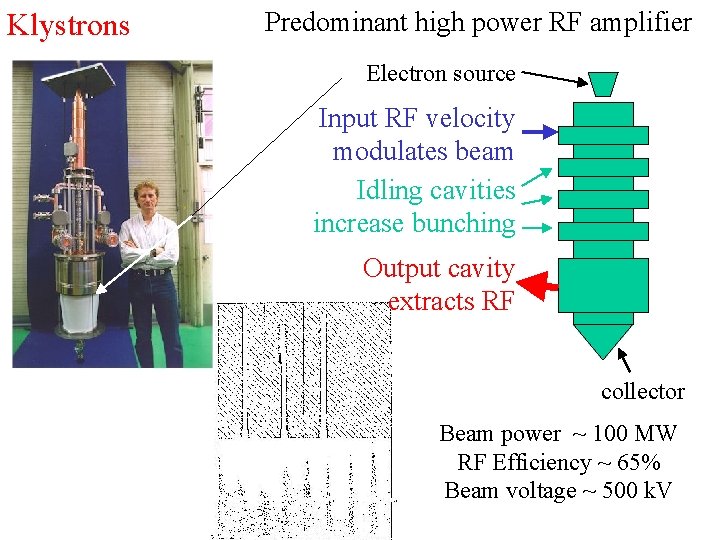 Klystrons

Predominant high power RF amplifier

Electron source

Input RF velocity modulates beam

Idling cavities increase bunching

Output cavity extracts RF

collector

Beam power ~ 100 MW
RF Efficiency ~ 65%
Beam voltage ~ 500 kV